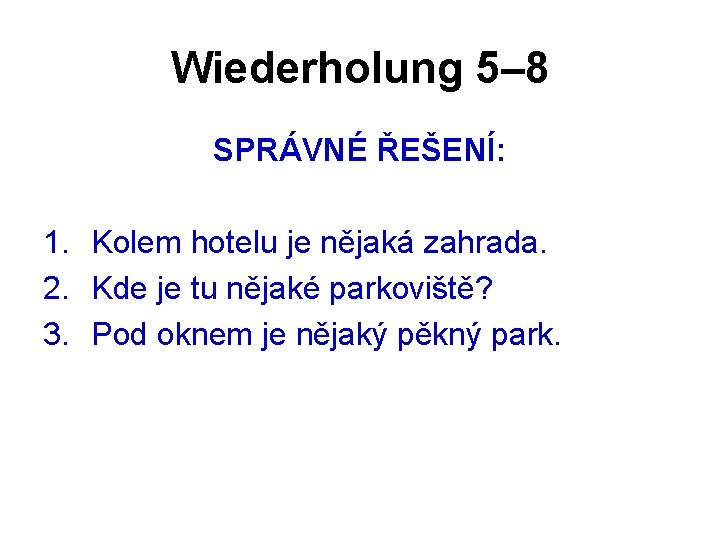 Wiederholung 5–8

SPRÁVNÉ ŘEŠENÍ:

1. Kolem hotelu je nějaká zahrada.
2. Kde je tu nějaké parkoviště?
3. Pod oknem je nějaký pěkný park.